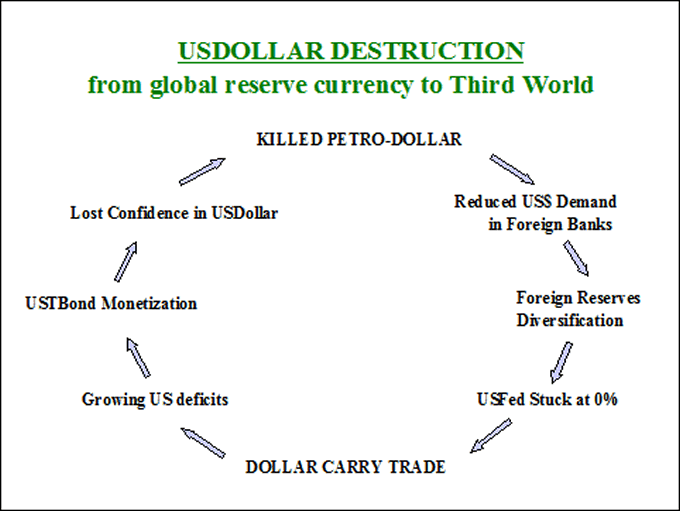 USDOLLAR DESTRUCTION
from global reserve currency to Third World

KILLED PETRO-DOLLAR

Reduced US$ Demand in Foreign Banks

Foreign Reserves Diversification

USFed Stuck at 0%

DOLLAR CARRY TRADE

Growing US deficits

USTBond Monetization

Lost Confidence in USDollar